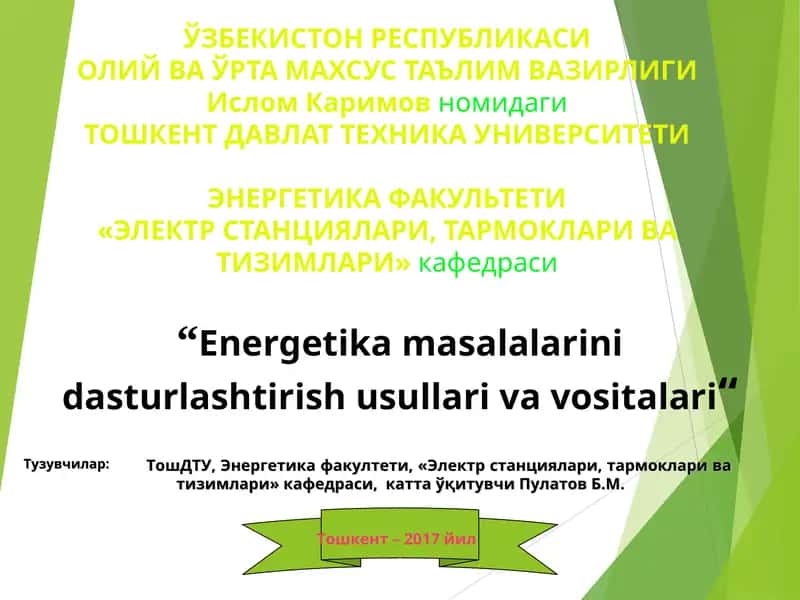 ЎЗБЕКИСТОН РЕСПУБЛИКАСИ
ОЛИЙ ВА ЎРТА МАХСУС ТАЪЛИМ ВАЗИРЛИГИ
Ислом Каримов номидаги
ТОШКЕНТ ДАВЛАТ ТЕХНИКА УНИВЕРСИТЕТИ

ЭНЕРГЕТИКА ФАКУЛЬТЕТИ
«ЭЛЕКТР СТАНЦИЯЛАРИ, ТАРМОКЛАРИ ВА ТИЗИМЛАРИ» кафедраси

“Energetika masalalarini dasturlashtirish usullari va vositalari“

Тузувчилар: ТошДТУ, Энергетика факултети, «Электр станциялари, тармоклари ва тизимлари» кафедраси, катта ўқитувчи Пулатов Б.М.

Тошкент – 2017 йил